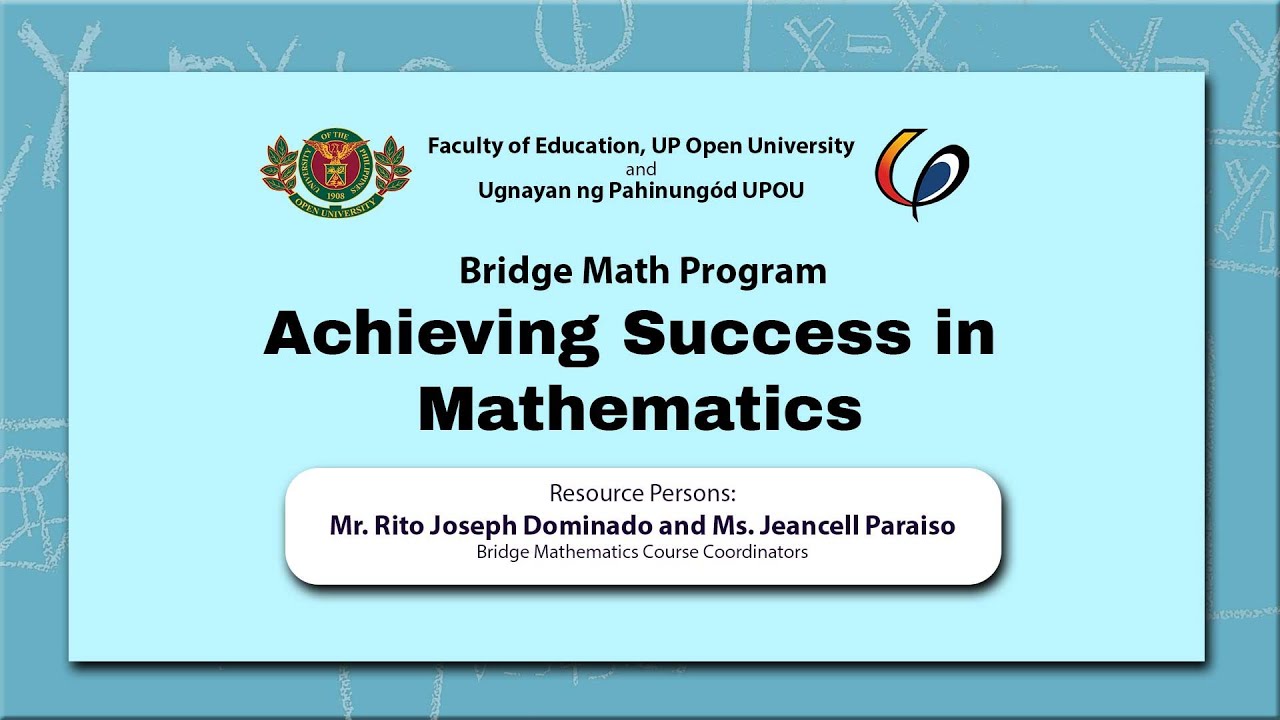 UNIVERSITY OF THE PHILIPPINES 1908 OPEN UNIVERSITY

Faculty of Education, UP Open University
and
Ugnayan ng Pahinungód UPOU

Bridge Math Program

Achieving Success in Mathematics

Resource Persons:
Mr. Rito Joseph Dominado and Ms. Jeancell Paraiso
Bridge Mathematics Course Coordinators